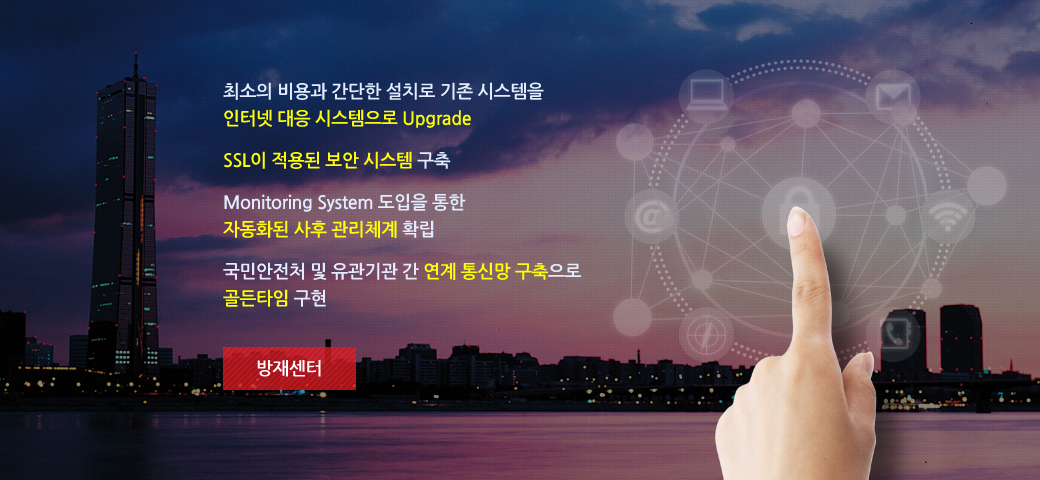 최소의 비용과 간단한 설치로 기존 시스템을
인터넷 대응 시스템으로 Upgrade

SSL이 적용된 보안 시스템 구축

Monitoring System 도입을 통한
자동화된 사후 관리체계 확립

국민안전처 및 유관기관 간 연계 통신망 구축으로
골든타임 구현

방재센터